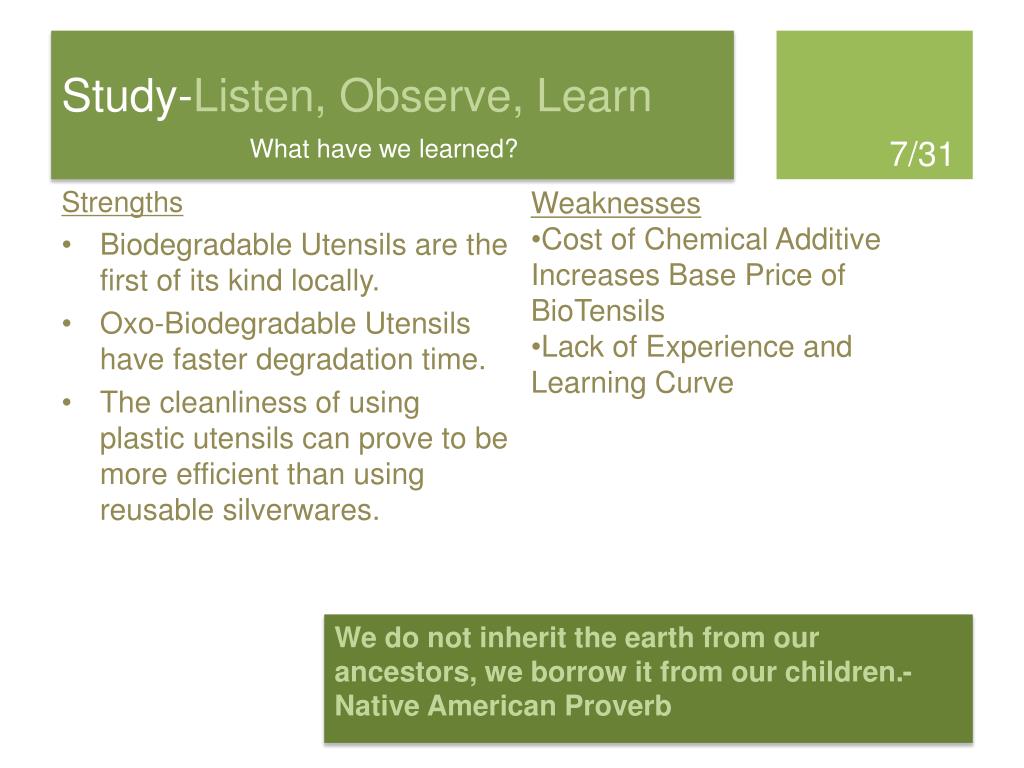 Study-Listen, Observe, Learn

What have we learned?

7/31

Strengths

• Biodegradable Utensils are the first of its kind locally.
• Oxo-Biodegradable Utensils have faster degradation time.
• The cleanliness of using plastic utensils can prove to be more efficient than using reusable silverwares.

Weaknesses

•Cost of Chemical Additive Increases Base Price of BioTensils
•Lack of Experience and Learning Curve

We do not inherit the earth from our ancestors, we borrow it from our children.- Native American Proverb